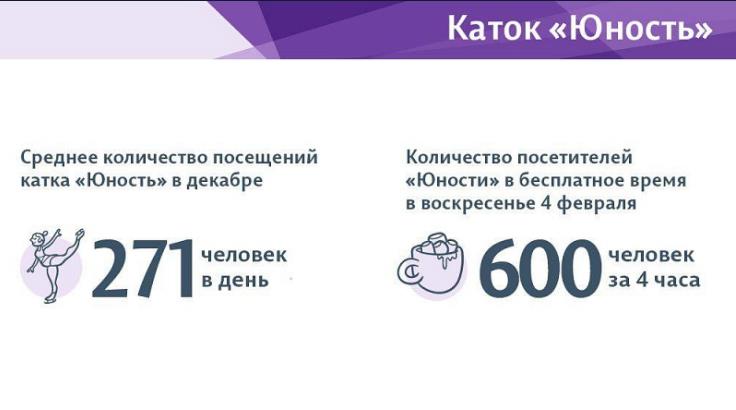 Каток «Юность»

Среднее количество посещений катка «Юность» в декабре

271 человек в день

Количество посетителей «Юности» в бесплатное время в воскресенье 4 февраля

600 человек за 4 часа